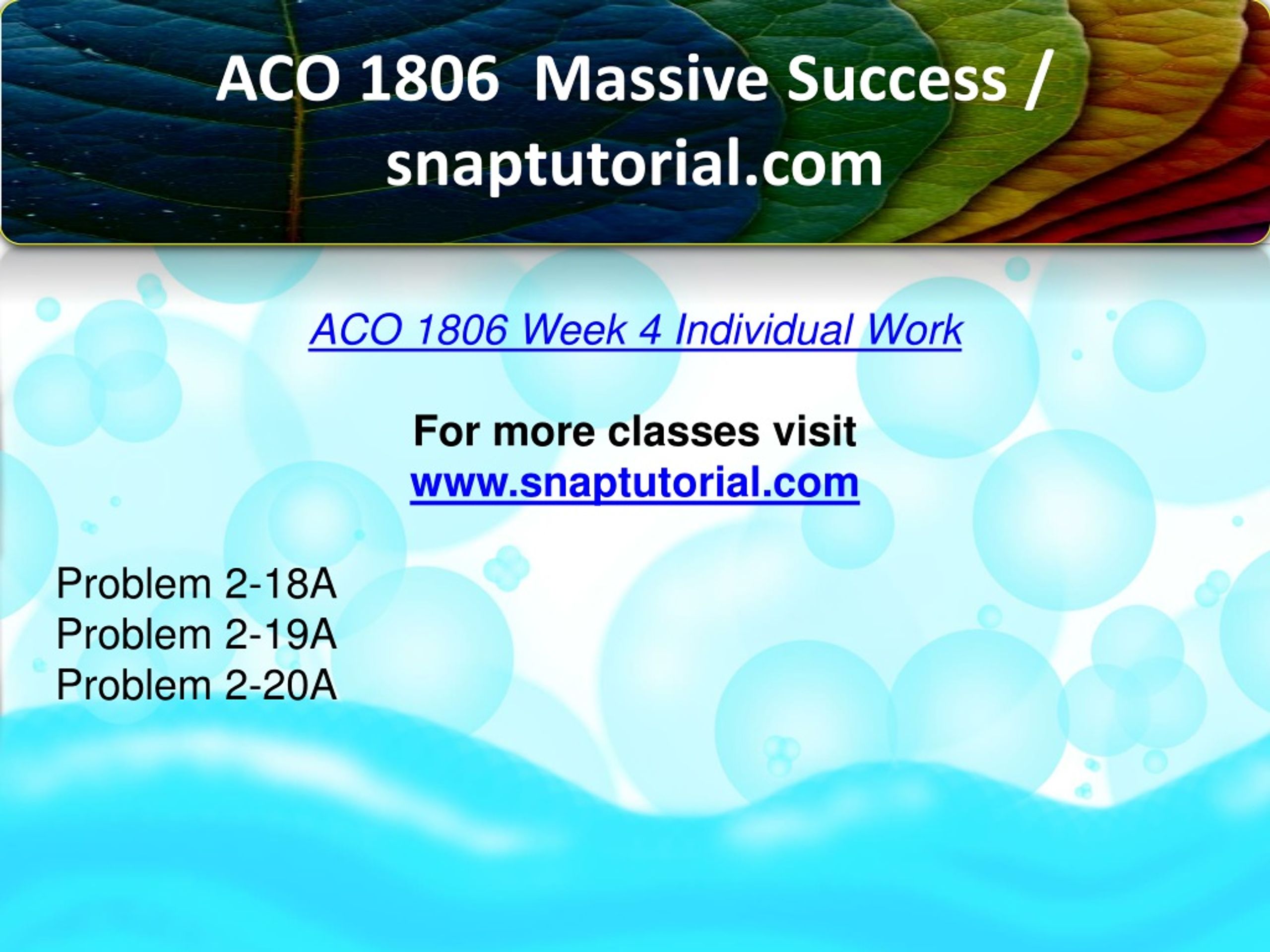 ACO 1806 Massive Success / snaptutorial.com

ACO 1806 Week 4 Individual Work

For more classes visit
www.snaptutorial.com

Problem 2-18A
Problem 2-19A
Problem 2-20A